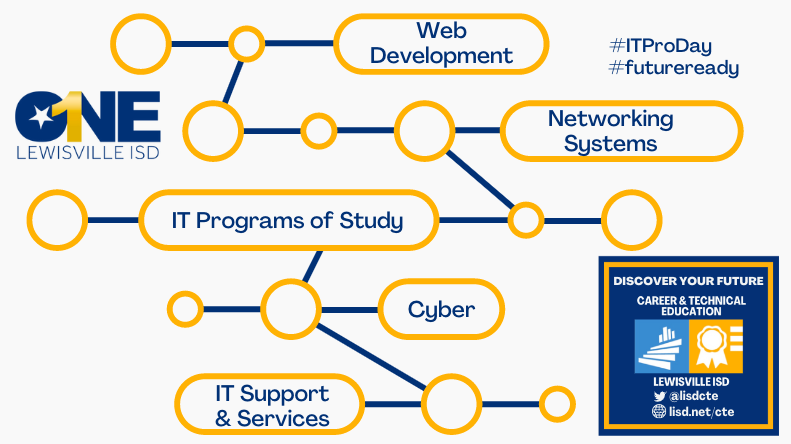 Web Development

#ITProDay
#futureready

ONE
LEWISVILLE ISD

Networking Systems

IT Programs of Study

Cyber

IT Support & Services

DISCOVER YOUR FUTURE
CAREER & TECHNICAL EDUCATION
LEWISVILLE ISD
@lisdcte
lisd.net/cte